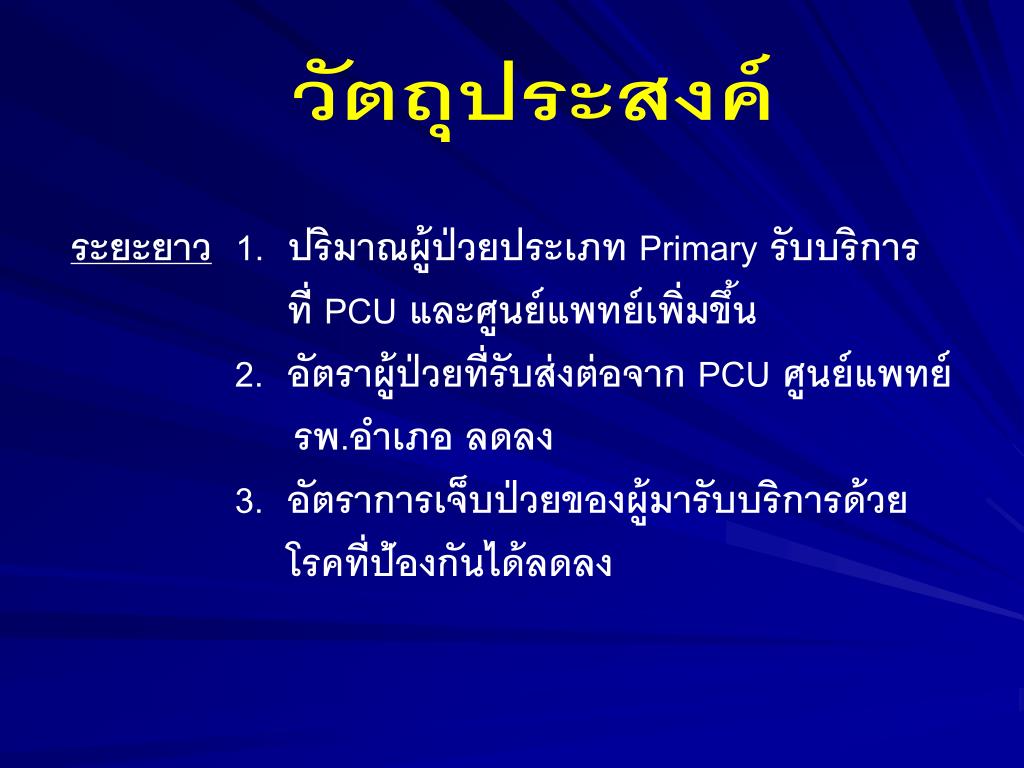 วัตถุประสงค์

ระยะยาว 1. ปริมาณผู้ป่วยประเภท Primary รับบริการที่ PCU และศูนย์แพทย์เพิ่มขึ้น

2. อัตราผู้ป่วยที่รับส่งต่อจาก PCU ศูนย์แพทย์ รพ.อำเภอ ลดลง

3. อัตราการเจ็บป่วยของผู้มารับบริการด้วยโรคที่ป้องกันได้ลดลง